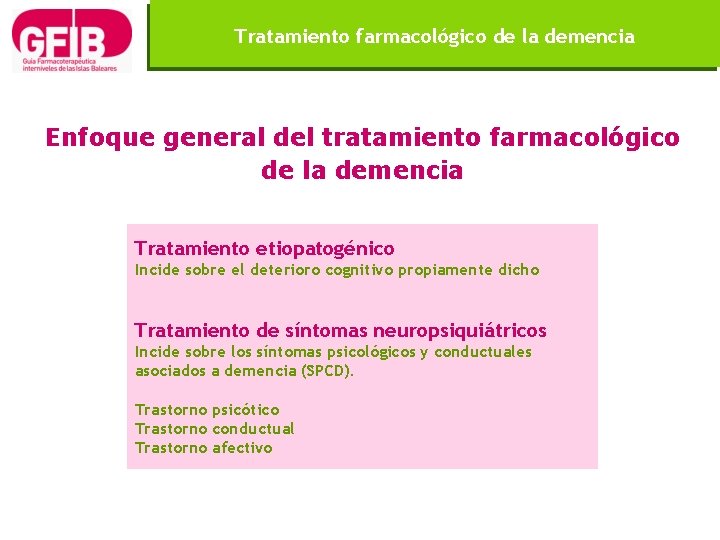 GFIB
Guía Farmacoterapéutica interniveles de las Islas Baleares

Tratamiento farmacológico de la demencia

Enfoque general del tratamiento farmacológico de la demencia

Tratamiento etiopatogénico
Incide sobre el deterioro cognitivo propiamente dicho

Tratamiento de síntomas neuropsiquiátricos
Incide sobre los síntomas psicológicos y conductuales asociados a demencia (SPCD).

Trastorno psicótico
Trastorno conductual
Trastorno afectivo